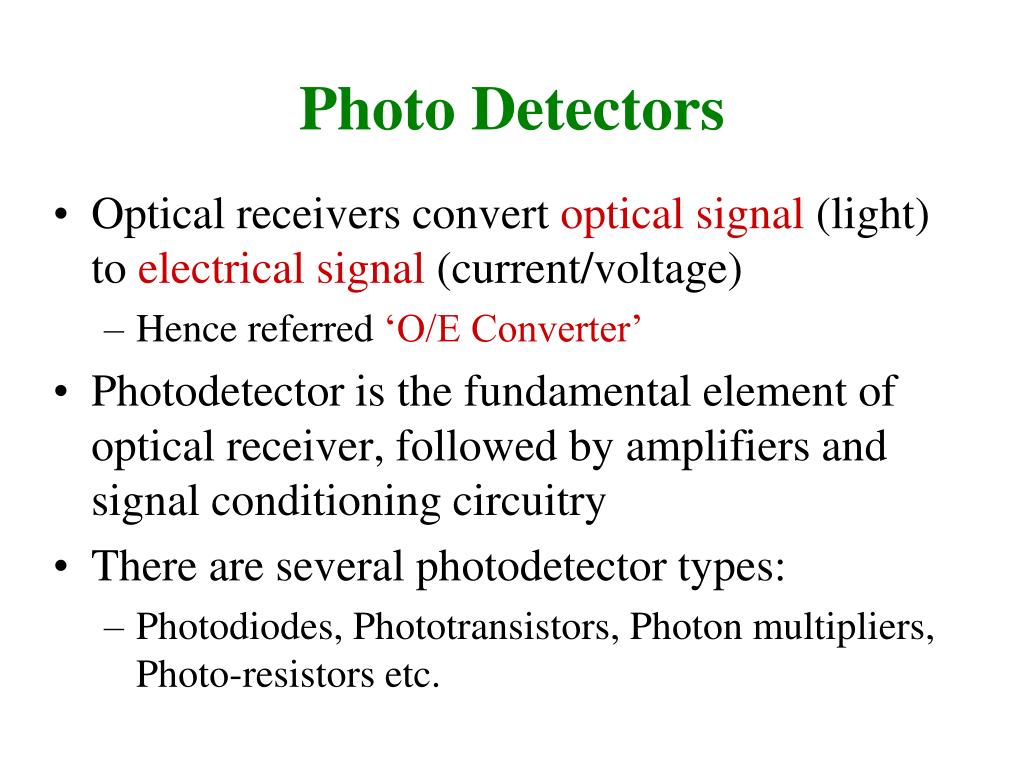 Photo Detectors

• Optical receivers convert optical signal (light) to electrical signal (current/voltage)
– Hence referred ‘O/E Converter’

• Photodetector is the fundamental element of optical receiver, followed by amplifiers and signal conditioning circuitry

• There are several photodetector types:
– Photodiodes, Phototransistors, Photon multipliers, Photo-resistors etc.